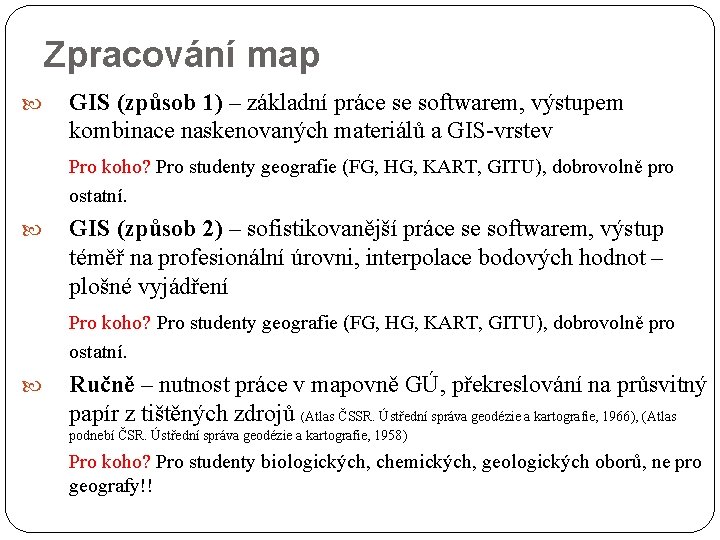 Zpracování map

GIS (způsob 1) – základní práce se softwarem, výstupem kombinace naskenovaných materiálů a GIS-vrstev

Pro koho? Pro studenty geografie (FG, HG, KART, GITU), dobrovolně pro ostatní.

GIS (způsob 2) – sofistikovanější práce se softwarem, výstup téměř na profesionální úrovni, interpolace bodových hodnot – plošné vyjádření

Pro koho? Pro studenty geografie (FG, HG, KART, GITU), dobrovolně pro ostatní.

Ručně – nutnost práce v mapovně GÚ, překreslování na průsvitný papír z tištěných zdrojů (Atlas ČSSR. Ústřední správa geodézie a kartografie, 1966), (Atlas podnebí ČSR. Ústřední správa geodézie a kartografie, 1958)

Pro koho? Pro studenty biologických, chemických, geologických oborů, ne pro geografy!!